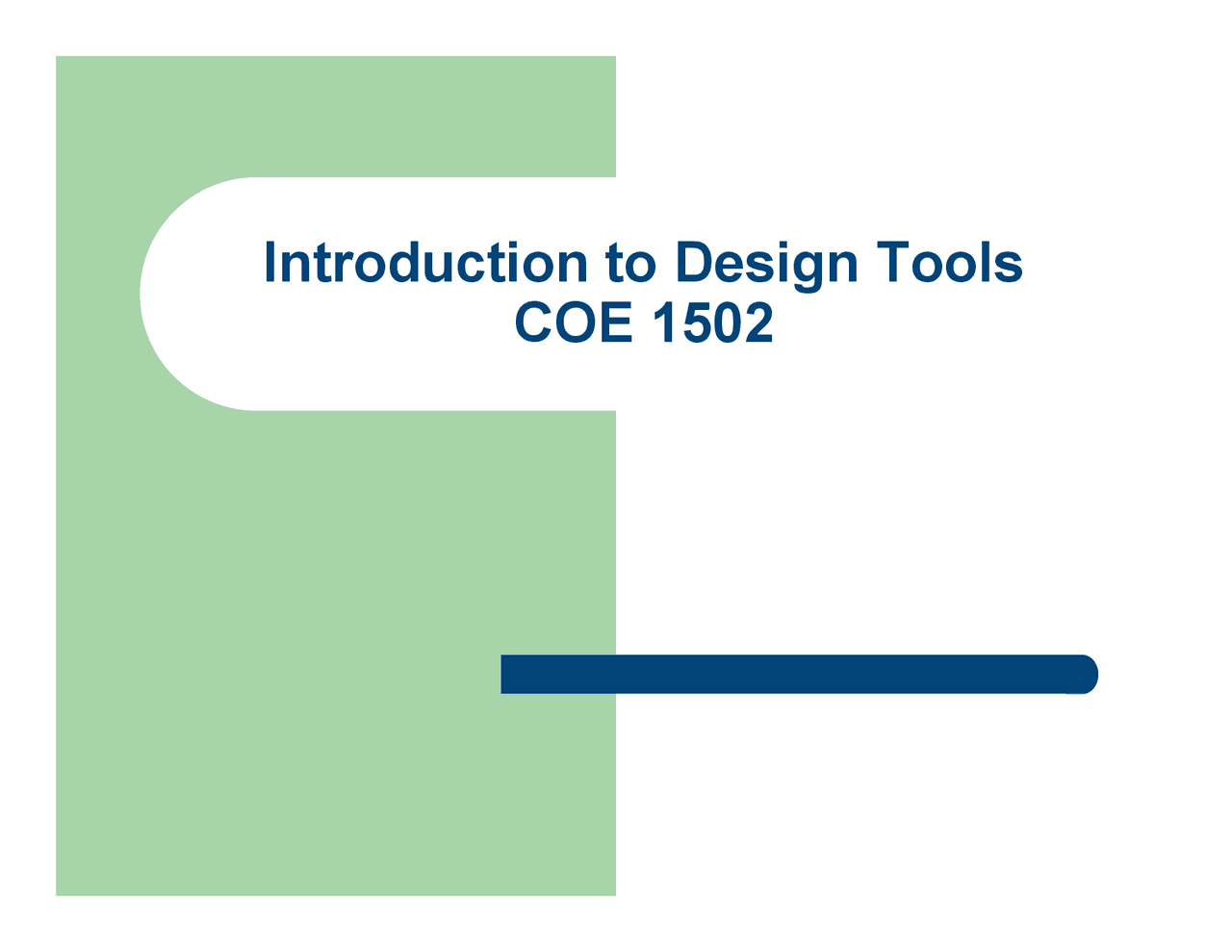 Introduction to Design Tools
COE 1502